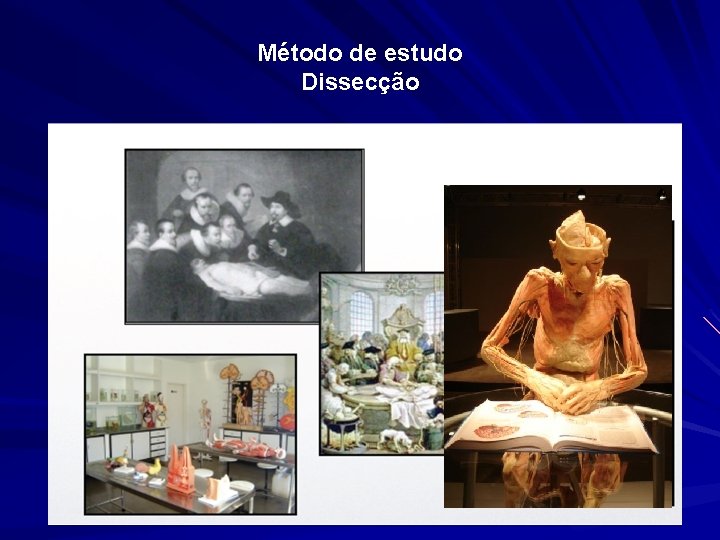 Método de estudo
Dissecção